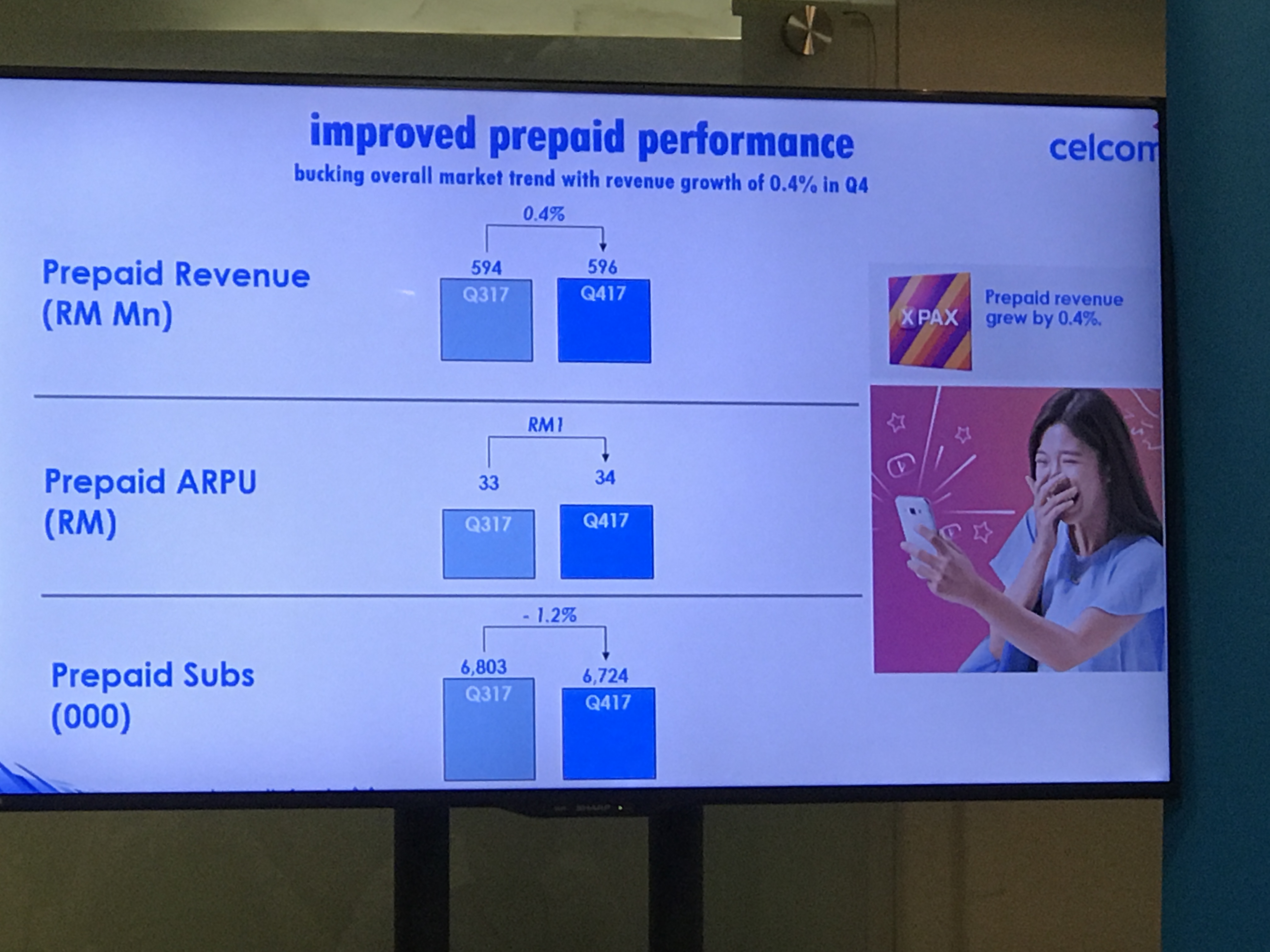 improved prepaid performance

bucking overall market trend with revenue growth of 0.4% in Q4

celcom

Prepaid Revenue (RM Mn)

0.4%

594
Q317

596
Q417

XPAX

Prepaid revenue grew by 0.4%.

Prepaid ARPU (RM)

RM1

33
Q317

34
Q417

Prepaid Subs (000)

- 1.2%

6,803
Q317

6,724
Q417

SHARP